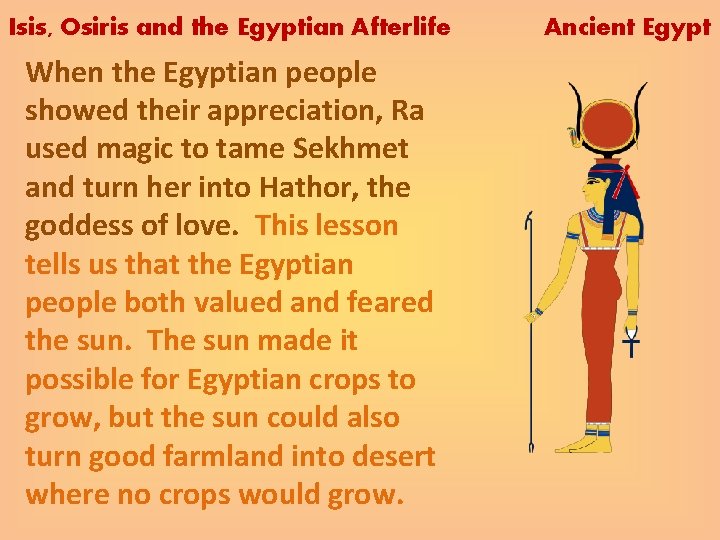 Isis, Osiris and the Egyptian Afterlife

Ancient Egypt

When the Egyptian people showed their appreciation, Ra used magic to tame Sekhmet and turn her into Hathor, the goddess of love. This lesson tells us that the Egyptian people both valued and feared the sun. The sun made it possible for Egyptian crops to grow, but the sun could also turn good farmland into desert where no crops would grow.